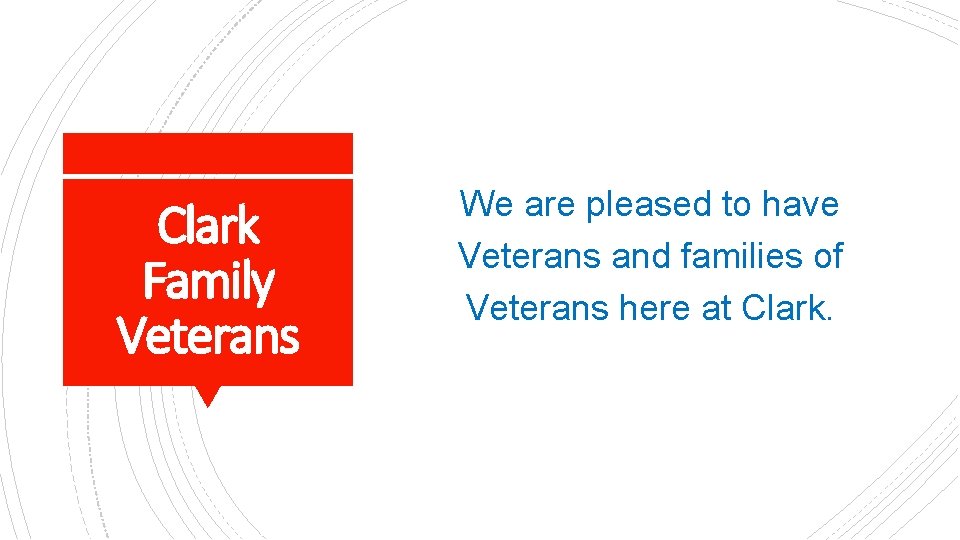 Clark Family Veterans

We are pleased to have Veterans and families of Veterans here at Clark.